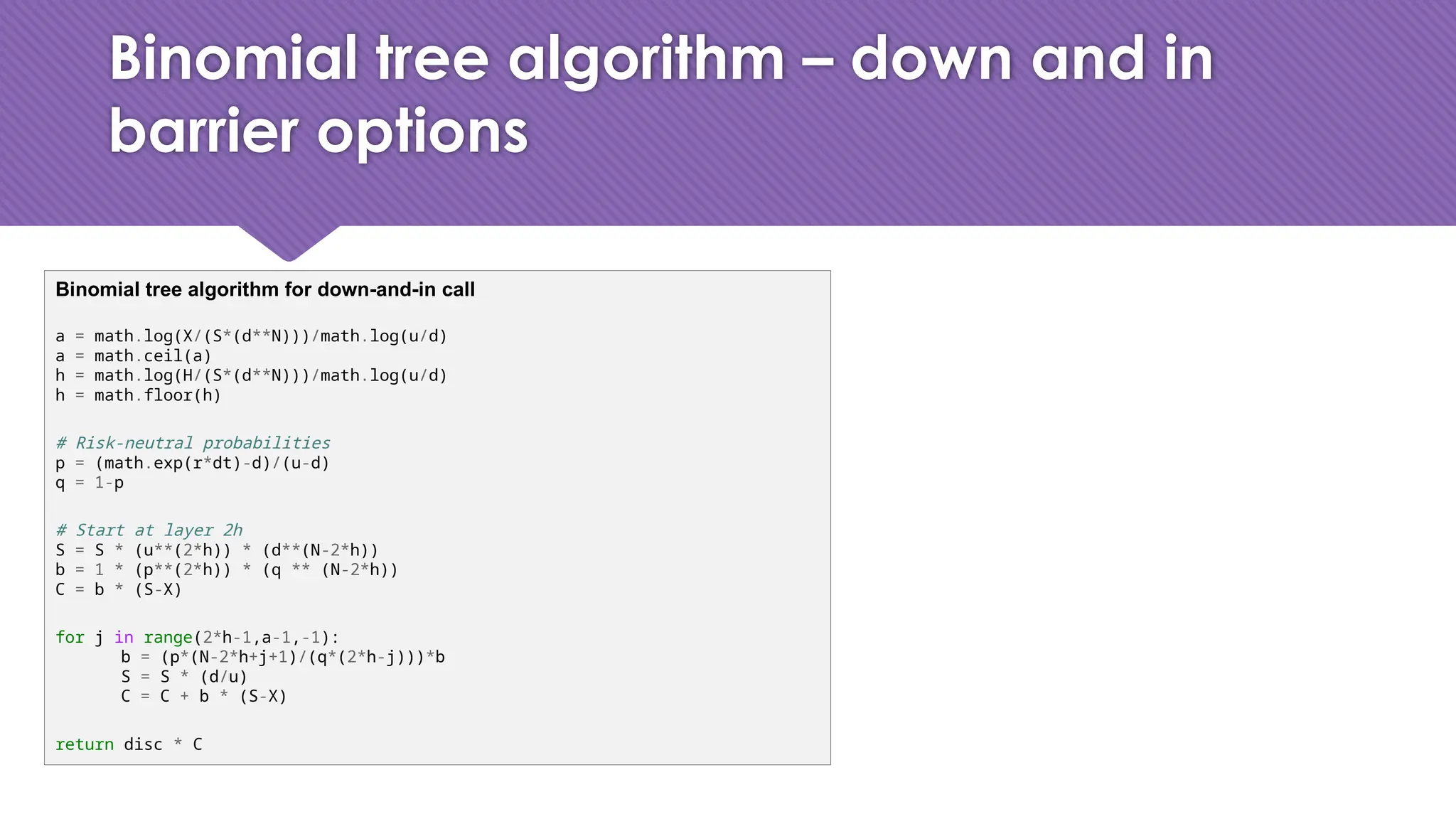 Binomial tree algorithm – down and in barrier options

Binomial tree algorithm for down-and-in call

a = math.log(X/(S*(d**N)))/math.log(u/d)
a = math.ceil(a)
h = math.log(H/(S*(d**N)))/math.log(u/d)
h = math.floor(h)

# Risk-neutral probabilities
p = (math.exp(r*dt)-d)/(u-d)
q = 1-p

# Start at layer 2h
S = S * (u**(2*h)) * (d**(N-2*h))
b = 1 * (p**(2*h)) * (q ** (N-2*h))
C = b * (S-X)

for j in range(2*h-1,a-1,-1):
      b = (p*(N-2*h+j+1)/(q*(2*h-j)))*b
      S = S * (d/u)
      C = C + b * (S-X)

return disc * C